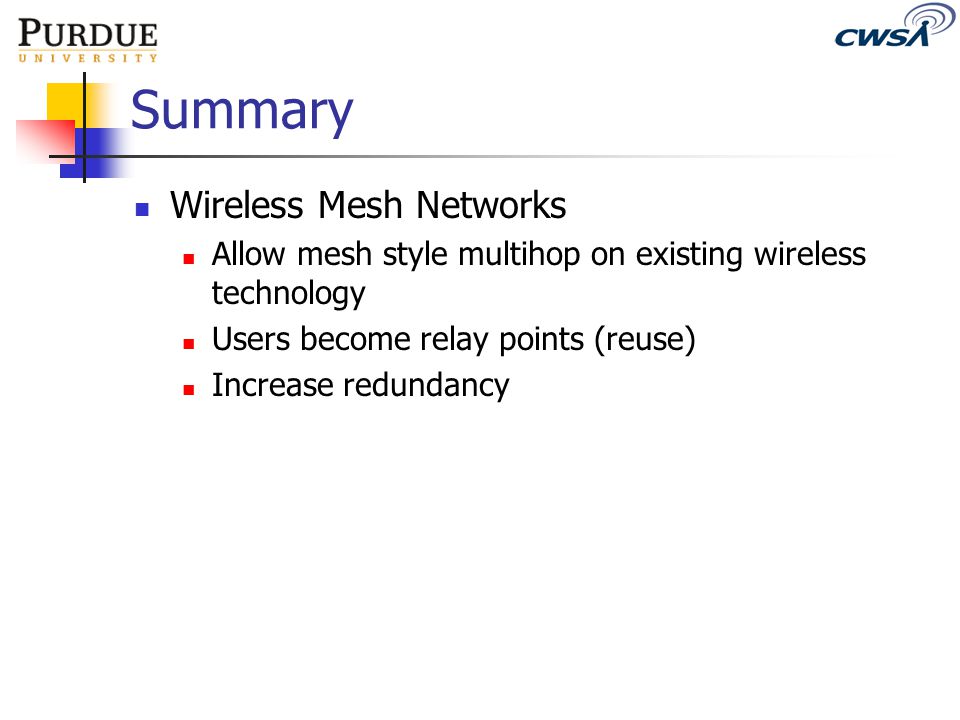 PURDUE
UNIVERSITY

CWSA

Summary

Wireless Mesh Networks

Allow mesh style multihop on existing wireless technology

Users become relay points (reuse)

Increase redundancy